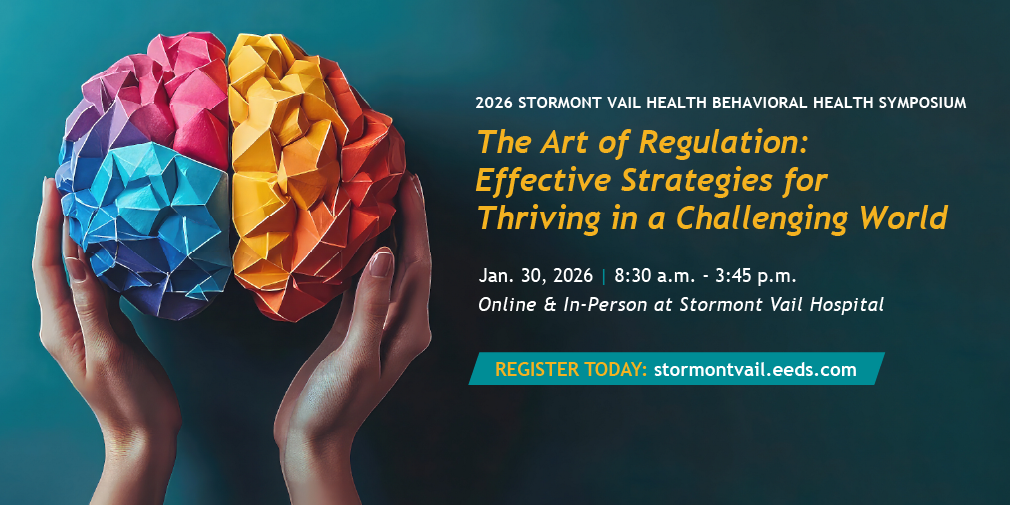 2026 STORMONT VAIL HEALTH BEHAVIORAL HEALTH SYMPOSIUM

The Art of Regulation: Effective Strategies for Thriving in a Challenging World

Jan. 30, 2026 | 8:30 a.m. - 3:45 p.m.
Online & In-Person at Stormont Vail Hospital

REGISTER TODAY: stormontvail.eeds.com